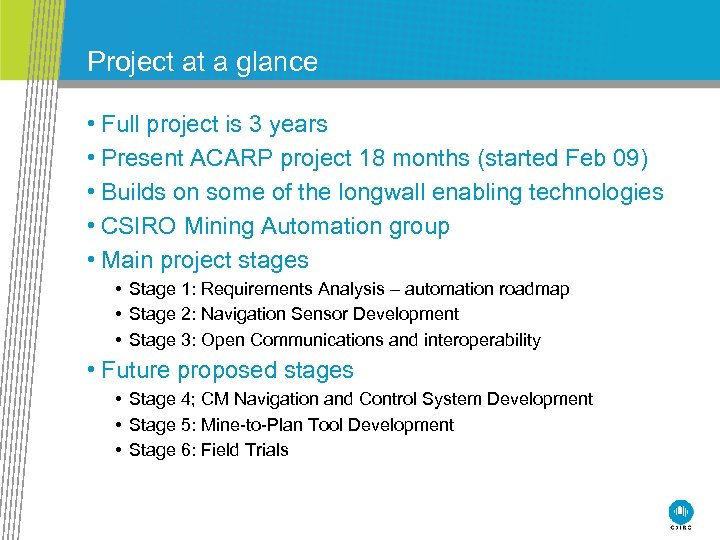 Project at a glance

• Full project is 3 years
• Present ACARP project 18 months (started Feb 09)
• Builds on some of the longwall enabling technologies
• CSIRO Mining Automation group
• Main project stages
  • Stage 1: Requirements Analysis – automation roadmap
  • Stage 2: Navigation Sensor Development
  • Stage 3: Open Communications and interoperability
• Future proposed stages
  • Stage 4; CM Navigation and Control System Development
  • Stage 5: Mine-to-Plan Tool Development
  • Stage 6: Field Trials

CSIRO